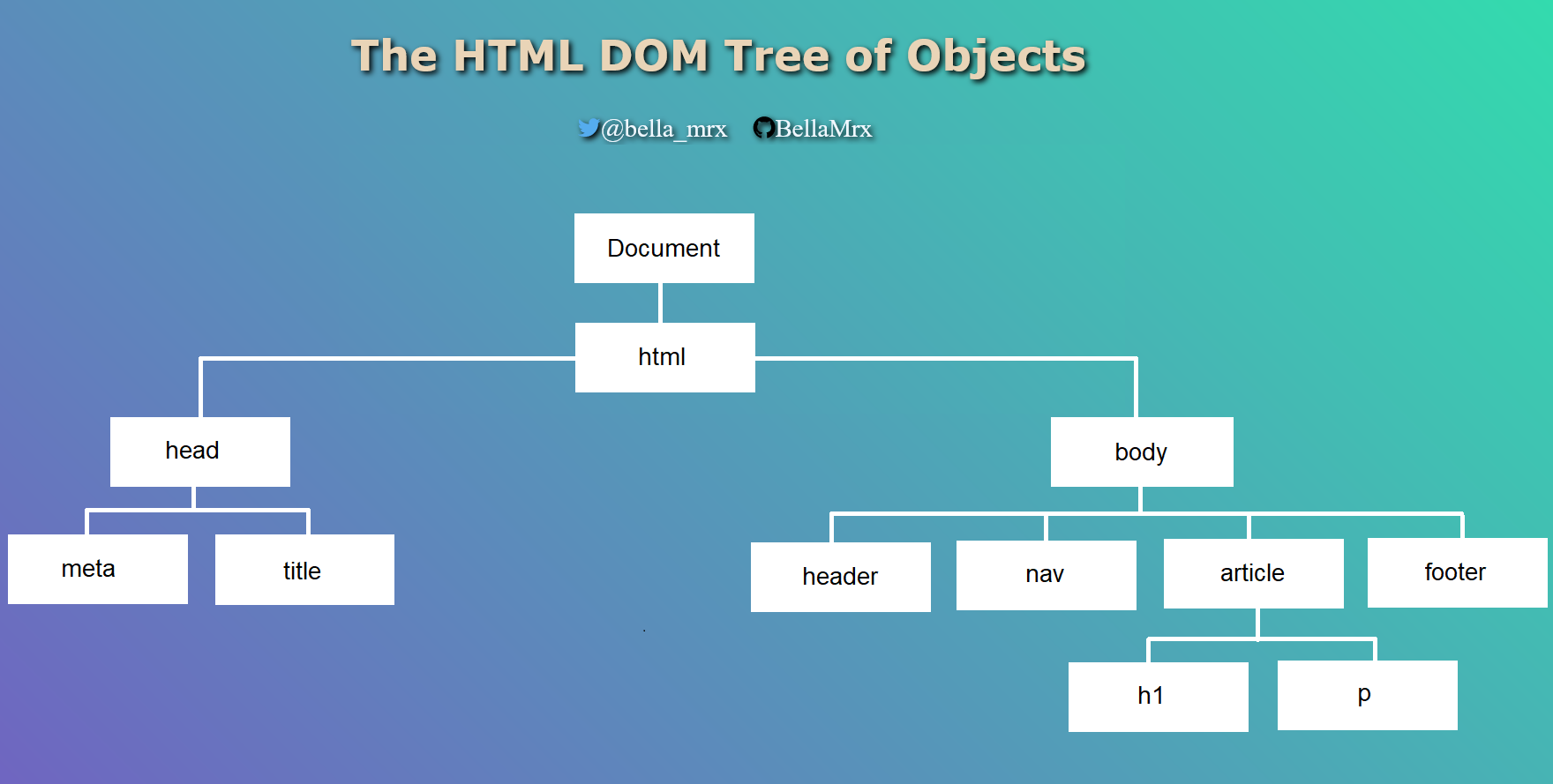 The HTML DOM Tree of Objects

@bella_mrx BellaMrx

Document

html

head

body

meta

title

header

nav

article

footer

h1

p